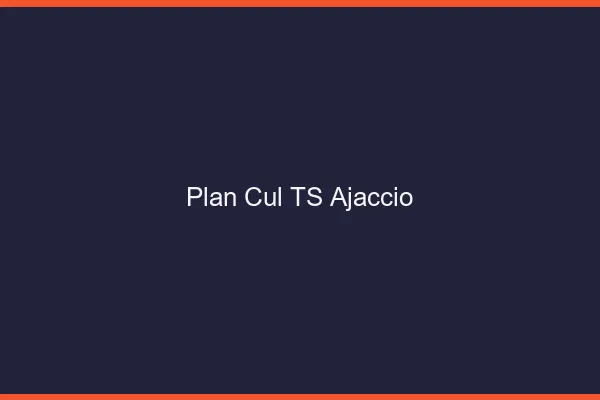 Plan Cul TS Ajaccio